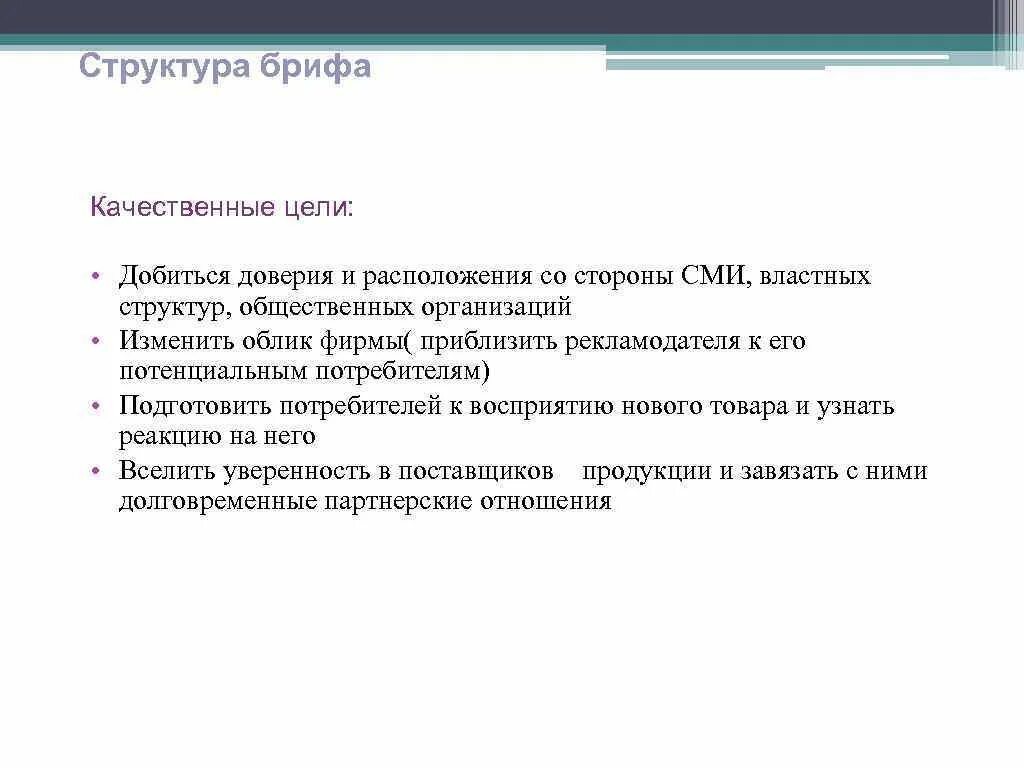 Структура брифа

Качественные цели:

• Добиться доверия и расположения со стороны СМИ, властных структур, общественных организаций
• Изменить облик фирмы( приблизить рекламодателя к его потенциальным потребителям)
• Подготовить потребителей к восприятию нового товара и узнать реакцию на него
• Вселить уверенность в поставщиков продукции и завязать с ними долговременные партнерские отношения